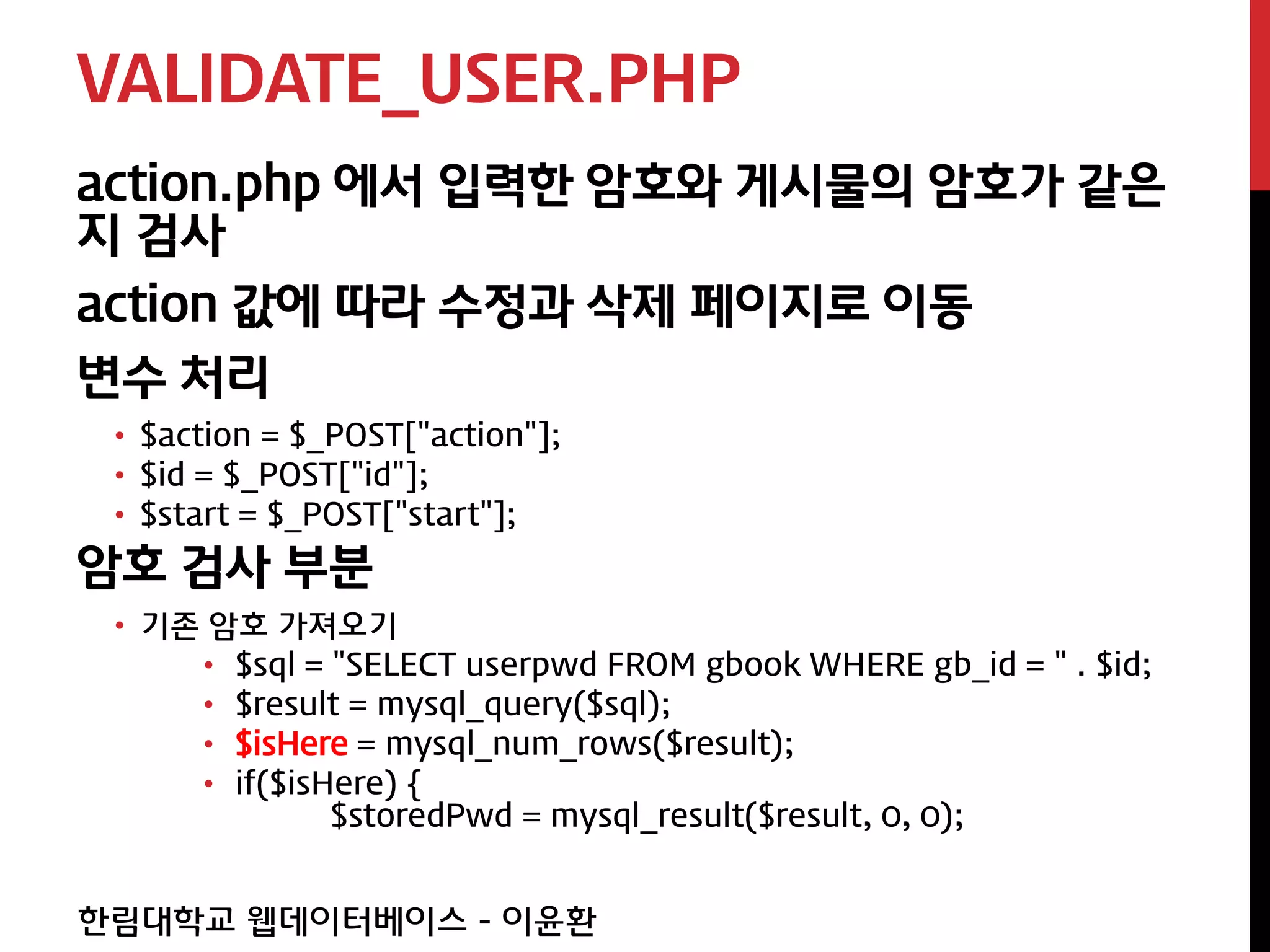 VALIDATE_USER.PHP

action.php 에서 입력한 암호와 게시물의 암호가 같은지 검사

action 값에 따라 수정과 삭제 페이지로 이동

변수 처리

• $action = $_POST["action"];
• $id = $_POST["id"];
• $start = $_POST["start"];

암호 검사 부분

• 기존 암호 가져오기
• $sql = "SELECT userpwd FROM gbook WHERE gb_id = " . $id;
• $result = mysql_query($sql);
• $isHere = mysql_num_rows($result);
• if($isHere) {
$storedPwd = mysql_result($result, 0, 0);

한림대학교 웹데이터베이스 - 이윤환